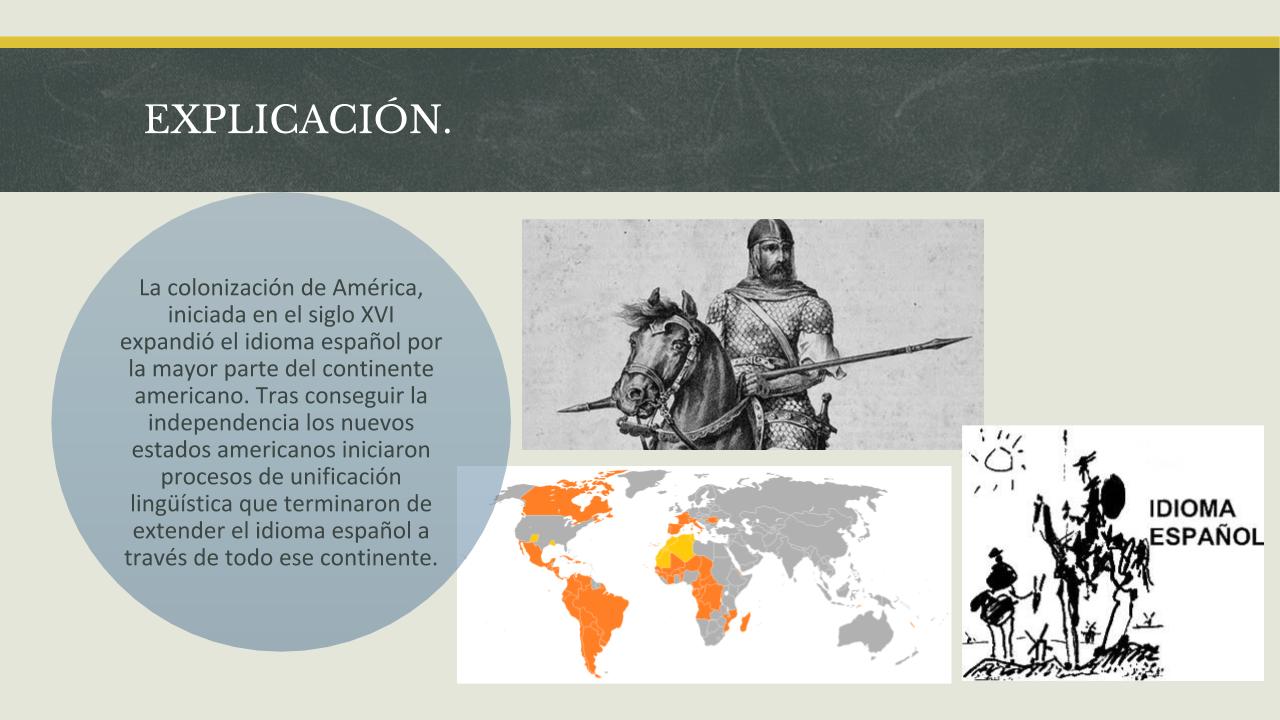 EXPLICACIÓN.

La colonización de América, iniciada en el siglo XVI expandió el idioma español por la mayor parte del continente americano. Tras conseguir la independencia los nuevos estados americanos iniciaron procesos de unificación lingüística que terminaron de extender el idioma español a través de todo ese continente.

IDIOMA ESPAÑOL